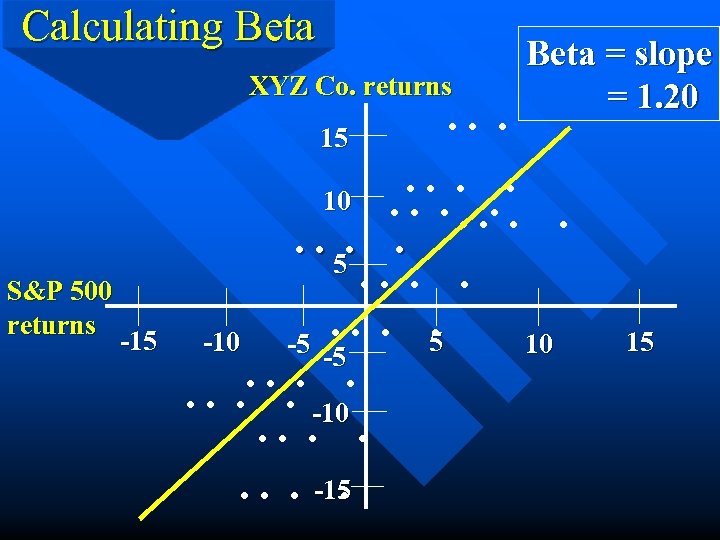 Calculating Beta

Beta = slope
= 1.20

XYZ Co. returns

15
10
5
-5
-10
-15

S&P 500 returns

-15 -10 -5 5 10 15